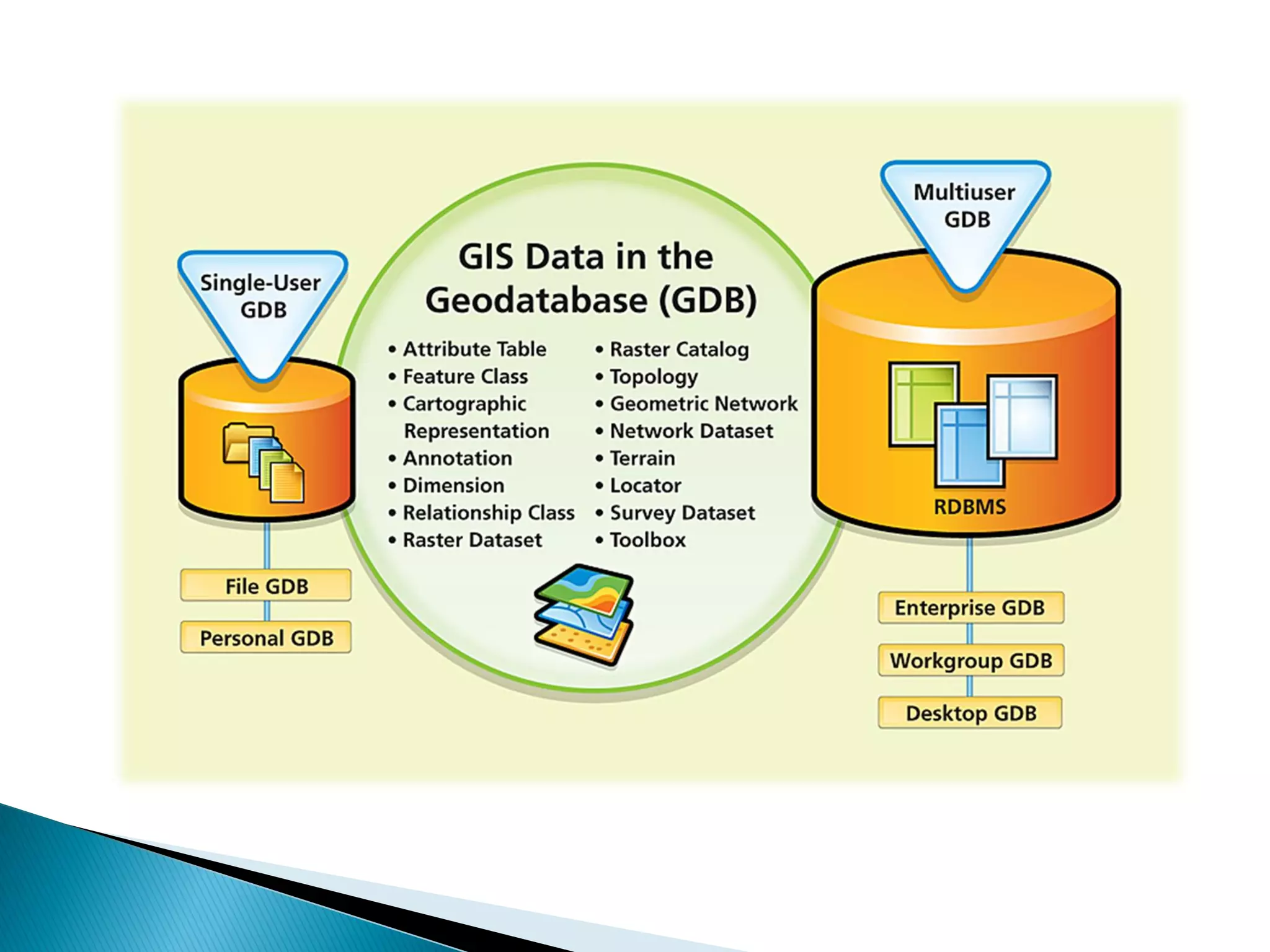 Single-User GDB

File GDB

Personal GDB

GIS Data in the Geodatabase (GDB)

• Attribute Table
• Feature Class
• Cartographic Representation
• Annotation
• Dimension
• Relationship Class
• Raster Dataset

• Raster Catalog
• Topology
• Geometric Network
• Network Dataset
• Terrain
• Locator
• Survey Dataset
• Toolbox

Multiuser GDB

RDBMS

Enterprise GDB

Workgroup GDB

Desktop GDB